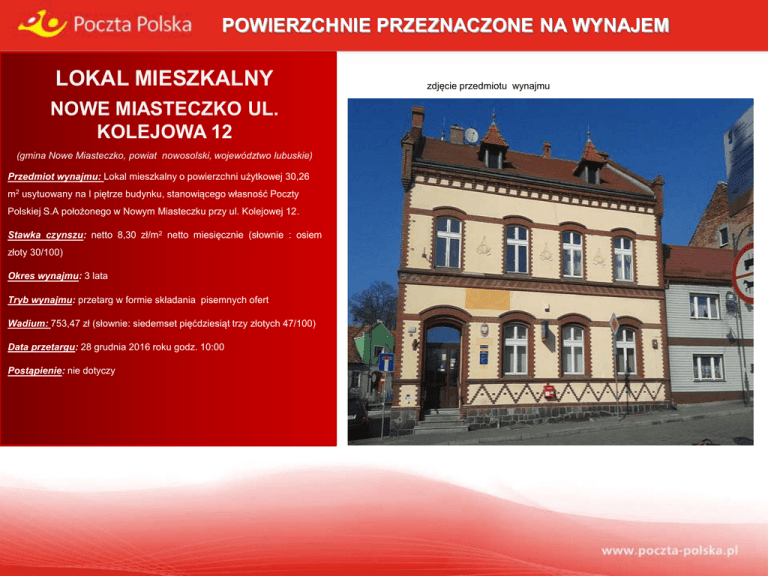 Poczta Polska

POWIERZCHNIE PRZEZNACZONE NA WYNAJEM

LOKAL MIESZKALNY

NOWE MIASTECZKO UL. KOLEJOWA 12

(gmina Nowe Miasteczko, powiat nowosolski, województwo lubuskie)

Przedmiot wynajmu: Lokal mieszkalny o powierzchni użytkowej 30,26 $m^2$ usytuowany na I piętrze budynku, stanowiącego własność Poczty Polskiej S.A położonego w Nowym Miasteczku przy ul. Kolejowej 12.

Stawka czynszu: netto 8,30 zł/$m^2$ netto miesięcznie (słownie : osiem złoty 30/100)

Okres wynajmu: 3 lata

Tryb wynajmu: przetarg w formie składania pisemnych ofert

Wadium: 753,47 zł (słownie: siedemset pięćdziesiąt trzy złotych 47/100)

Data przetargu: 28 grudnia 2016 roku godz. 10:00

Postąpienie: nie dotyczy

zdjęcie przedmiotu wynajmu

www.poczta-polska.pl